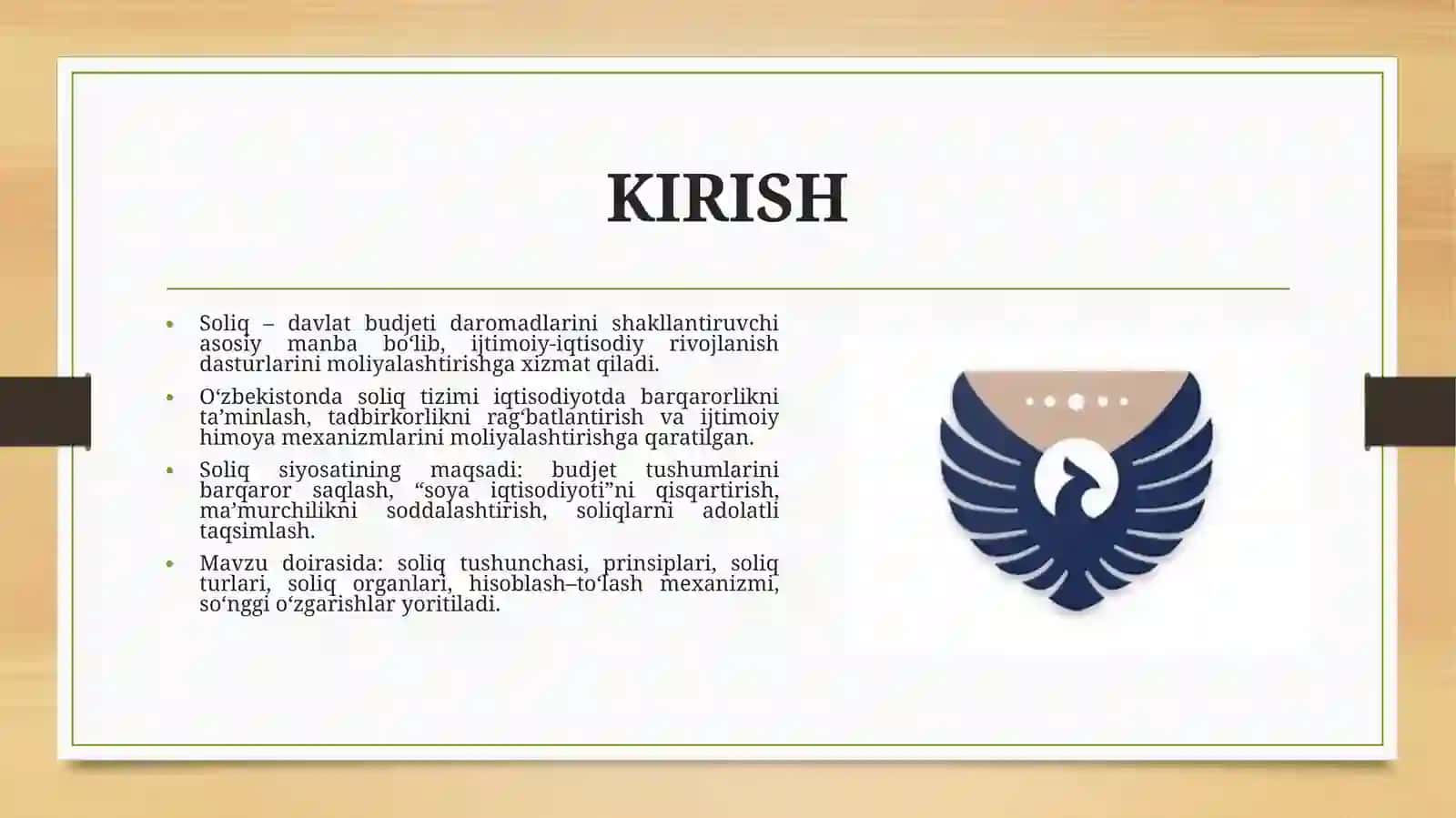 KIRISH

• Soliq – davlat budjeti daromadlarini shakllantiruvchi asosiy manba bo'lib, ijtimoiy-iqtisodiy rivojlanish dasturlarini moliyalashtirishga xizmat qiladi.
• O'zbekistonda soliq tizimi iqtisodiyotda barqarorlikni ta'minlash, tadbirkorlikni rag'batlantirish va ijtimoiy himoya mexanizmlarini moliyalashtirishga qaratilgan.
• Soliq siyosatining maqsadi: budjet tushumlarini barqaror saqlash, "soya iqtisodiyoti"ni qisqartirish, ma'murchilikni soddalashtirish, soliqlarni adolatli taqsimlash.
• Mavzu doirasida: soliq tushunchasi, prinsiplari, soliq turlari, soliq organlari, hisoblash–to'lash mexanizmi, so'nggi o'zgarishlar yoritiladi.